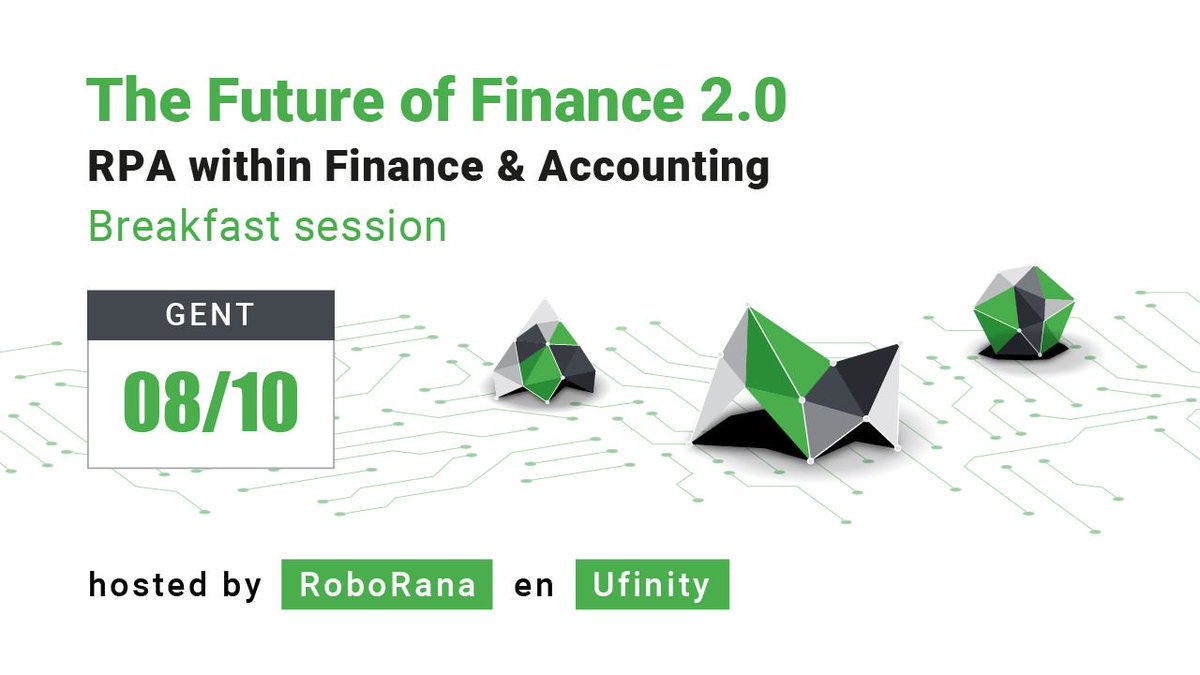 The Future of Finance 2.0
RPA within Finance & Accounting
Breakfast session

GENT
08/10

hosted by RoboRana en Ufinity